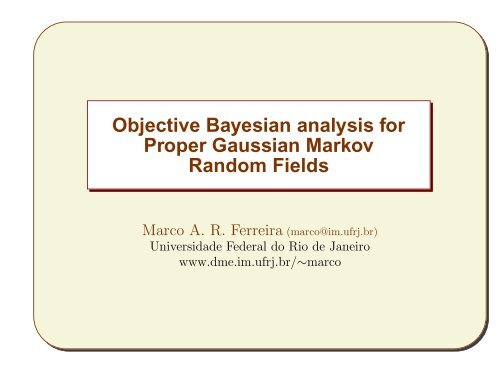 Objective Bayesian analysis for Proper Gaussian Markov Random Fields

Marco A. R. Ferreira (marco@im.ufrj.br)
Universidade Federal do Rio de Janeiro
www.dme.im.ufrj.br/∼marco